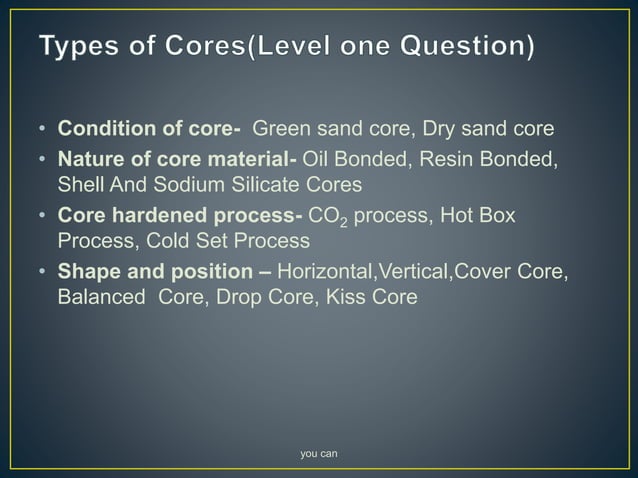 Types of Cores(Level one Question)

• Condition of core- Green sand core, Dry sand core
• Nature of core material- Oil Bonded, Resin Bonded, Shell And Sodium Silicate Cores
• Core hardened process- $CO_2$ process, Hot Box Process, Cold Set Process
• Shape and position – Horizontal,Vertical,Cover Core, Balanced Core, Drop Core, Kiss Core

you can